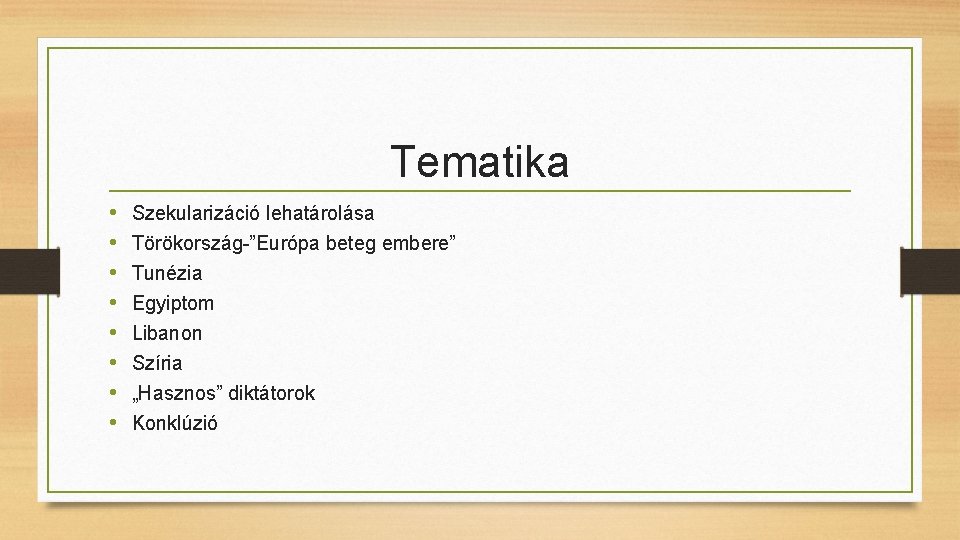 Tematika

• Szekularizáció lehatárolása
• Törökország-”Európa beteg embere”
• Tunézia
• Egyiptom
• Libanon
• Szíria
• „Hasznos” diktátorok
• Konklúzió